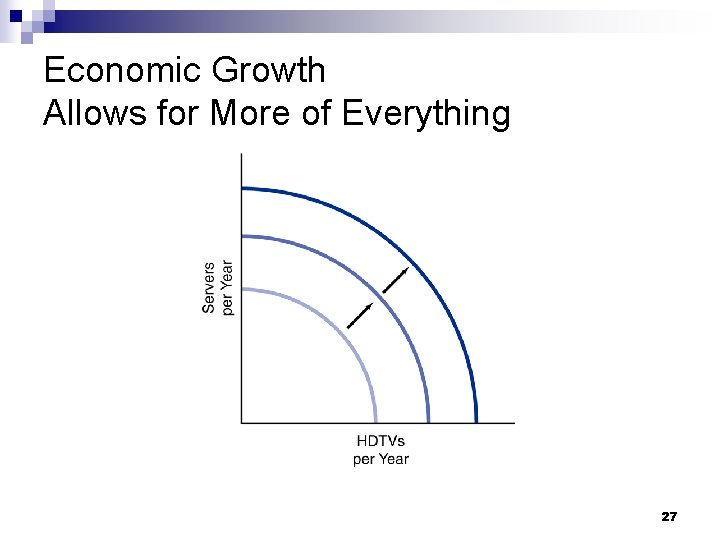 Economic Growth
Allows for More of Everything

Servers per Year

HDTVs per Year

27